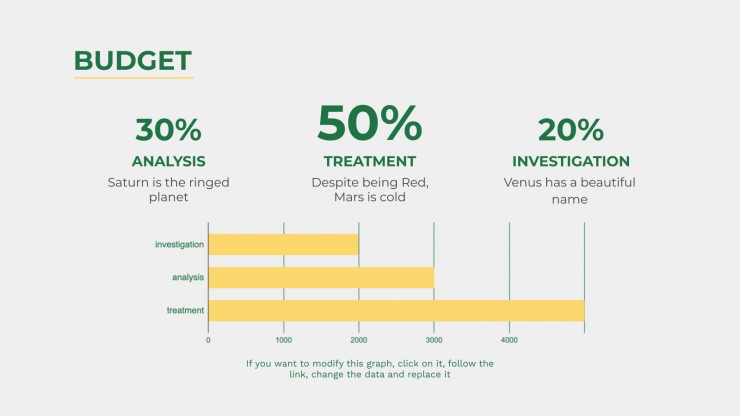 BUDGET

30%
ANALYSIS
Saturn is the ringed planet

50%
TREATMENT
Despite being Red, Mars is cold

20%
INVESTIGATION
Venus has a beautiful name

investigation
analysis
treatment
0
1000
2000
3000
4000

If you want to modify this graph, click on it, follow the link, change the data and replace it